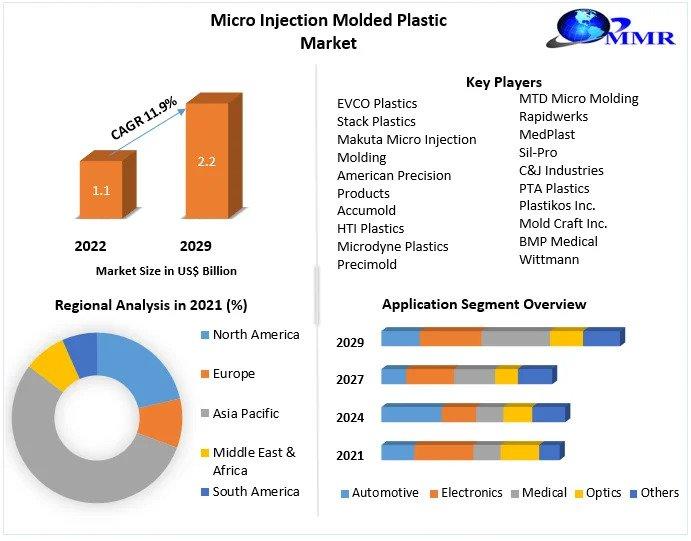 Micro Injection Molded Plastic Market

MMR

CAGR 11.9%

1.1

2.2

2022

2029

Market Size in US$ Billion

Key Players

EVCO Plastics
Stack Plastics
Makuta Micro Injection Molding
American Precision Products
Accumold
HTI Plastics
Microdyne Plastics
Precimold

MTD Micro Molding
Rapidwerks
MedPlast
Sil-Pro
C&J Industries
PTA Plastics
Plastikos Inc.
Mold Craft Inc.
BMP Medical
Wittmann

Regional Analysis in 2021 (%)

North America
Europe
Asia Pacific
Middle East & Africa
South America

Application Segment Overview

2029
2027
2024
2021

Automotive
Electronics
Medical
Optics
Others